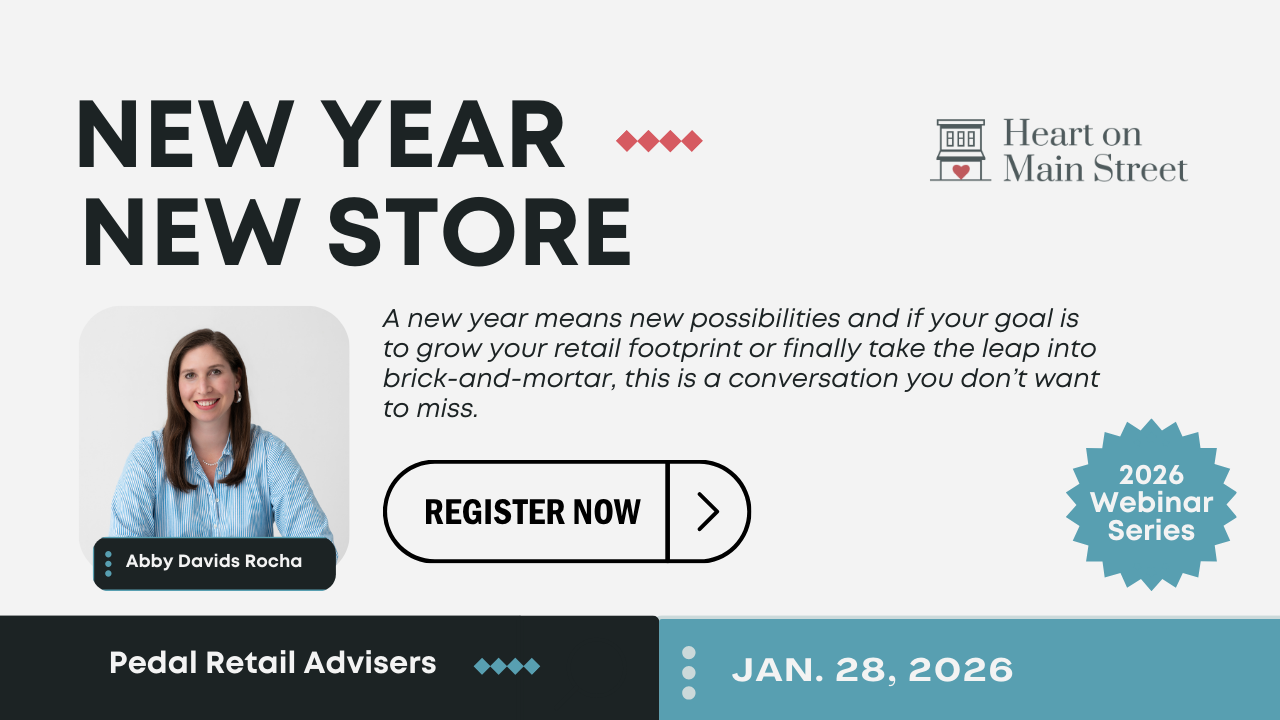 NEW YEAR
NEW STORE

Heart on
Main Street

A new year means new possibilities and if your goal is to grow your retail footprint or finally take the leap into brick-and-mortar, this is a conversation you don't want to miss.

REGISTER NOW

2026
Webinar
Series

Abby Davids Rocha

Pedal Retail Advisers

JAN. 28, 2026